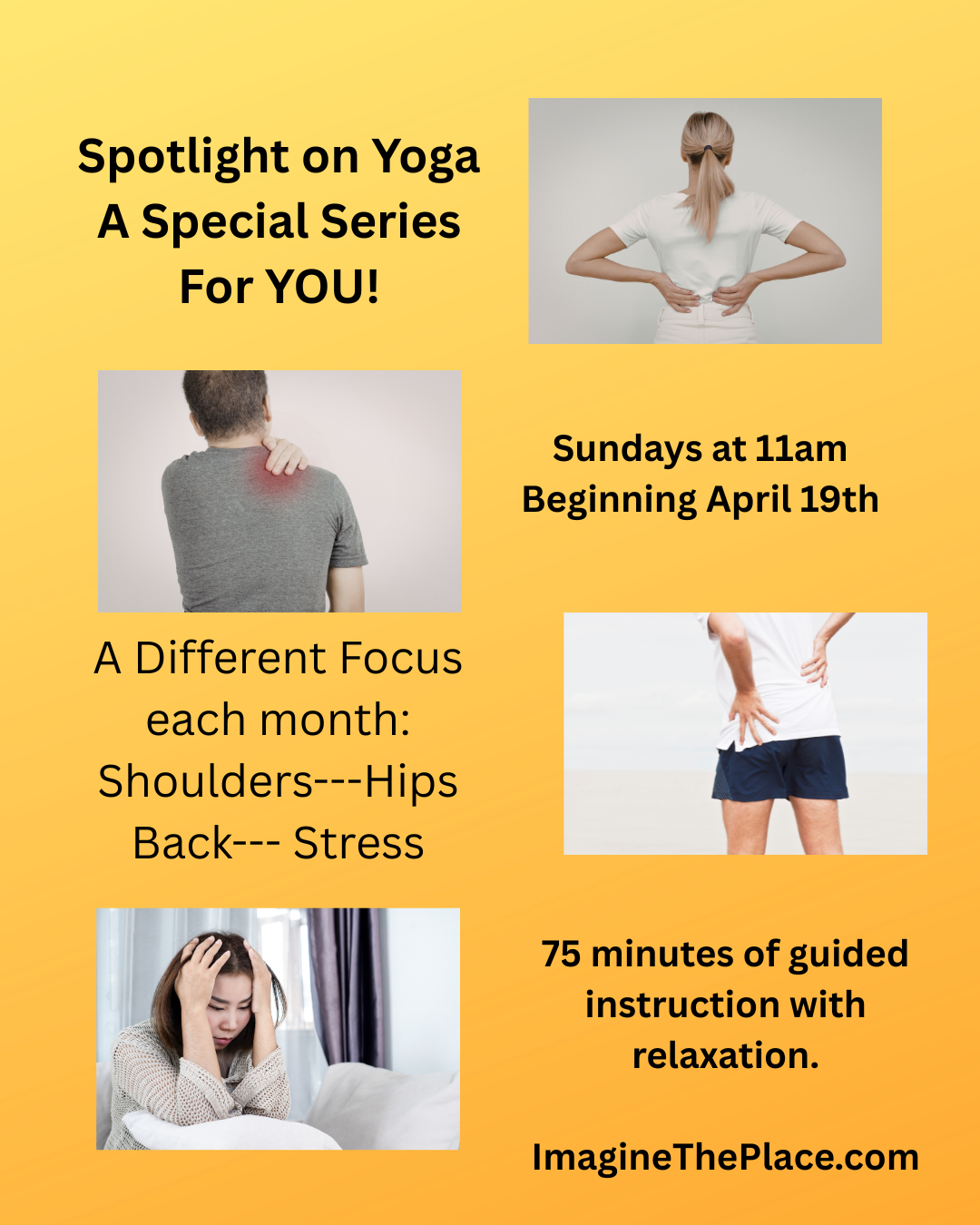 Spotlight on Yoga
A Special Series
For YOU!

Sundays at 11am
Beginning April 19th

A Different Focus each month:
Shoulders---Hips
Back--- Stress

75 minutes of guided instruction with relaxation.

ImagineThePlace.com